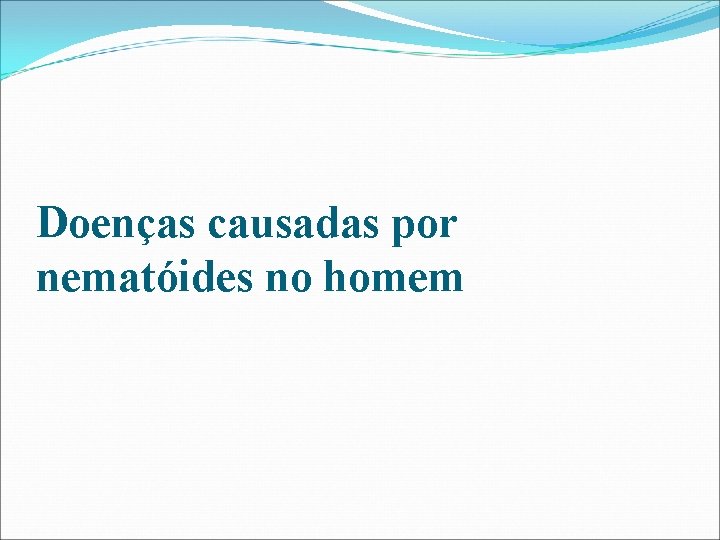 Doenças causadas por nematóides no homem